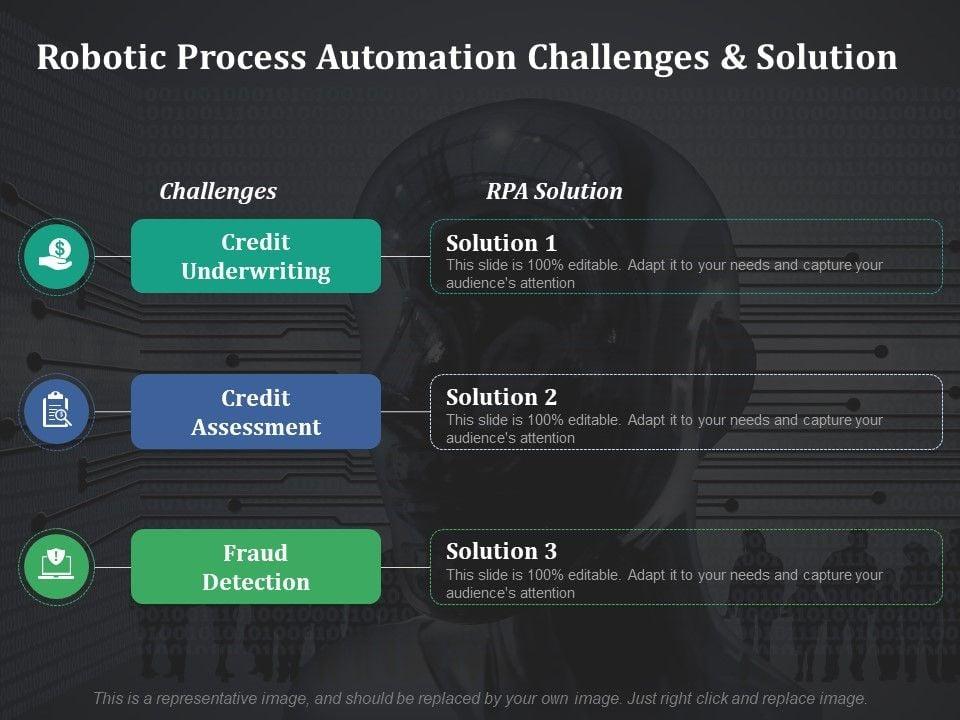 Robotic Process Automation Challenges & Solution

Challenges

RPA Solution

Credit Underwriting

Solution 1
This slide is 100% editable. Adapt it to your needs and capture your audience's attention

Credit Assessment

Solution 2
This slide is 100% editable. Adapt it to your needs and capture your audience's attention

Fraud Detection

Solution 3
This slide is 100% editable. Adapt it to your needs and capture your audience's attention

This is a representative image, and should be replaced by your own image. Just right click and replace image.